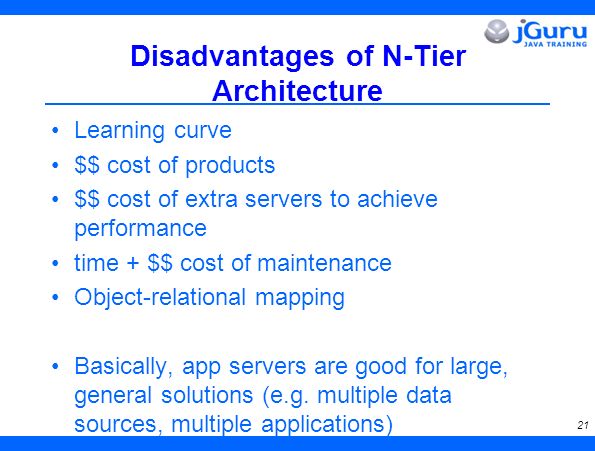 jGuru
JAVA TRAINING

Disadvantages of N-Tier Architecture

• Learning curve
• \$\$ cost of products
• \$\$ cost of extra servers to achieve performance
• time + \$\$ cost of maintenance
• Object-relational mapping

• Basically, app servers are good for large, general solutions (e.g. multiple data sources, multiple applications)

21